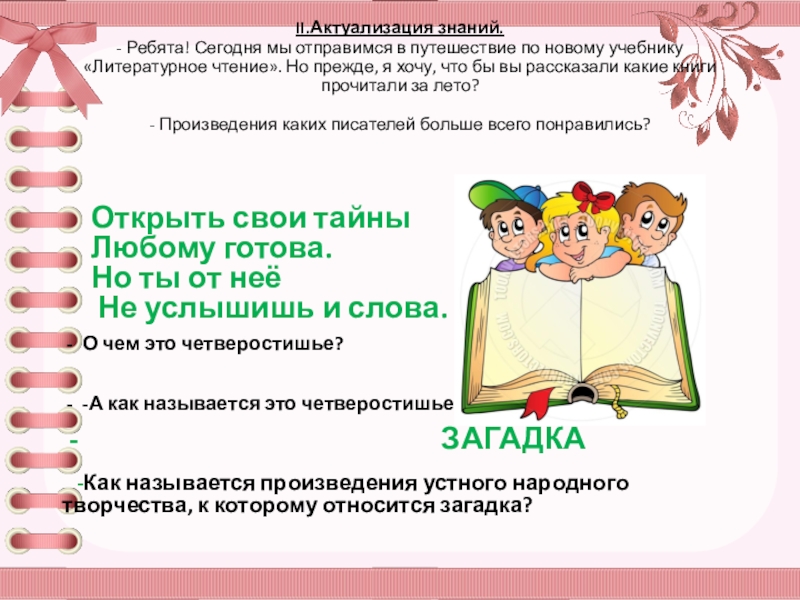 II.Актуализация знаний.
- Ребята! Сегодня мы отправимся в путешествие по новому учебнику «Литературное чтение». Но прежде, я хочу, что бы вы рассказали какие книги прочитали за лето?

- Произведения каких писателей больше всего понравились?

Открыть свои тайны
Любому готова.
Но ты от неё
Не услышишь и слова.

- О чем это четверостишье?

- -А как называется это четверостишье

- ЗАГАДКА

-Как называется произведения устного народного творчества, к которому относится загадка?